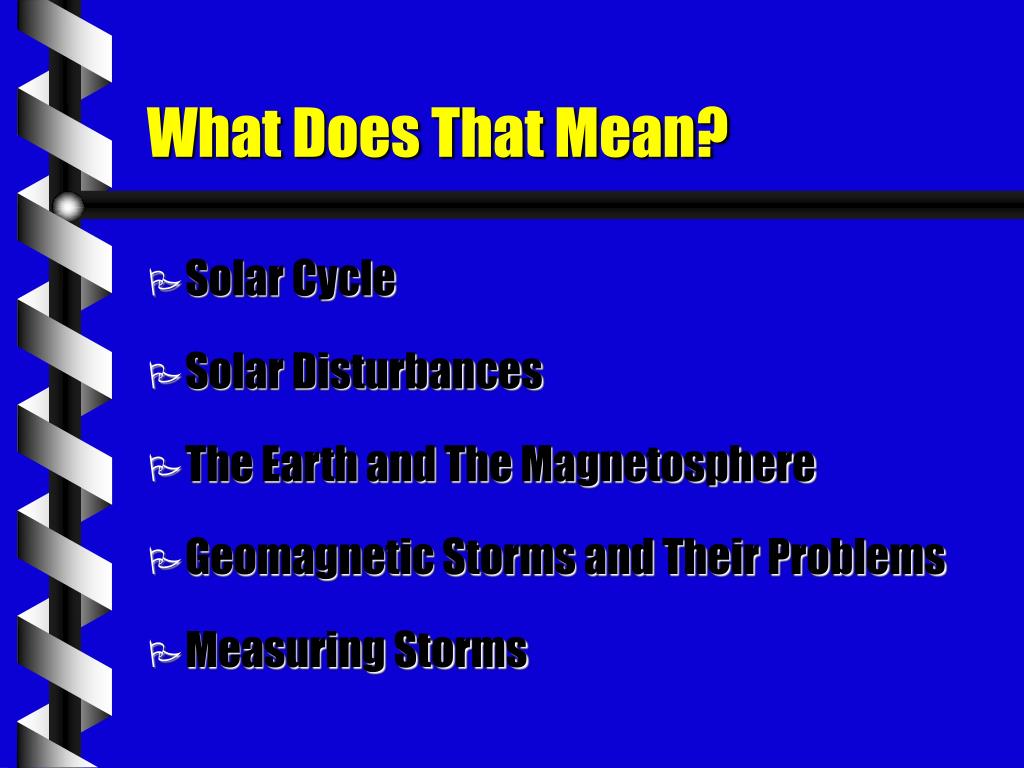 What Does That Mean?

Solar Cycle

Solar Disturbances

The Earth and The Magnetosphere

Geomagnetic Storms and Their Problems

Measuring Storms